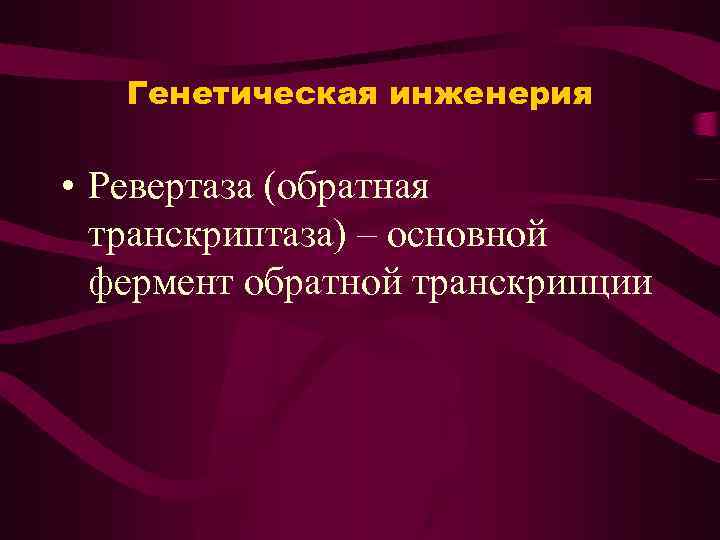 Генетическая инженерия

• Ревертаза (обратная транскриптаза) – основной фермент обратной транскрипции